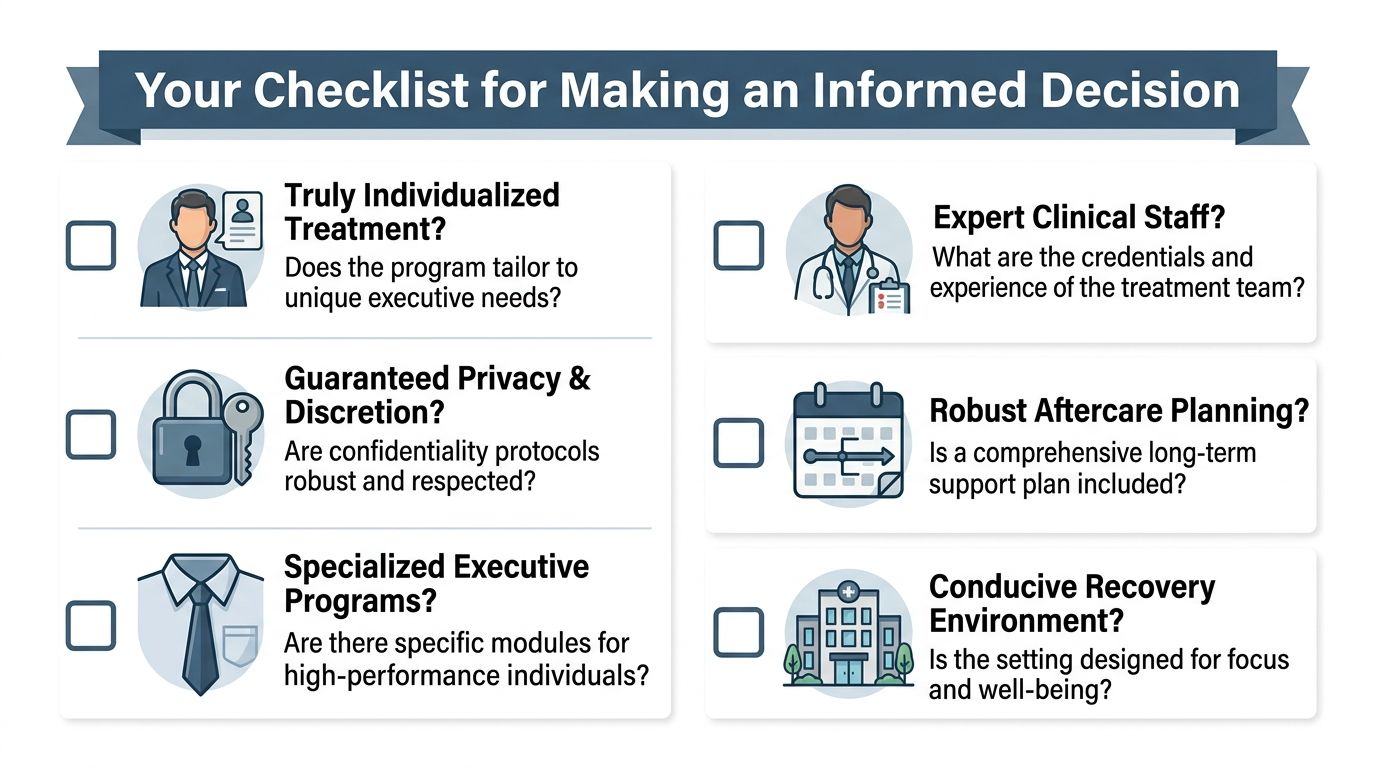 Your Checklist for Making an Informed Decision

Truly Individualized Treatment?
Does the program tailor to unique executive needs?

Guaranteed Privacy & Discretion?
Are confidentiality protocols robust and respected?

Specialized Executive Programs?
Are there specific modules for high-performance individuals?

Expert Clinical Staff?
What are the credentials and experience of the treatment team?

Robust Aftercare Planning?
Is a comprehensive long-term support plan included?

Conducive Recovery Environment?
Is the setting designed for focus and well-being?